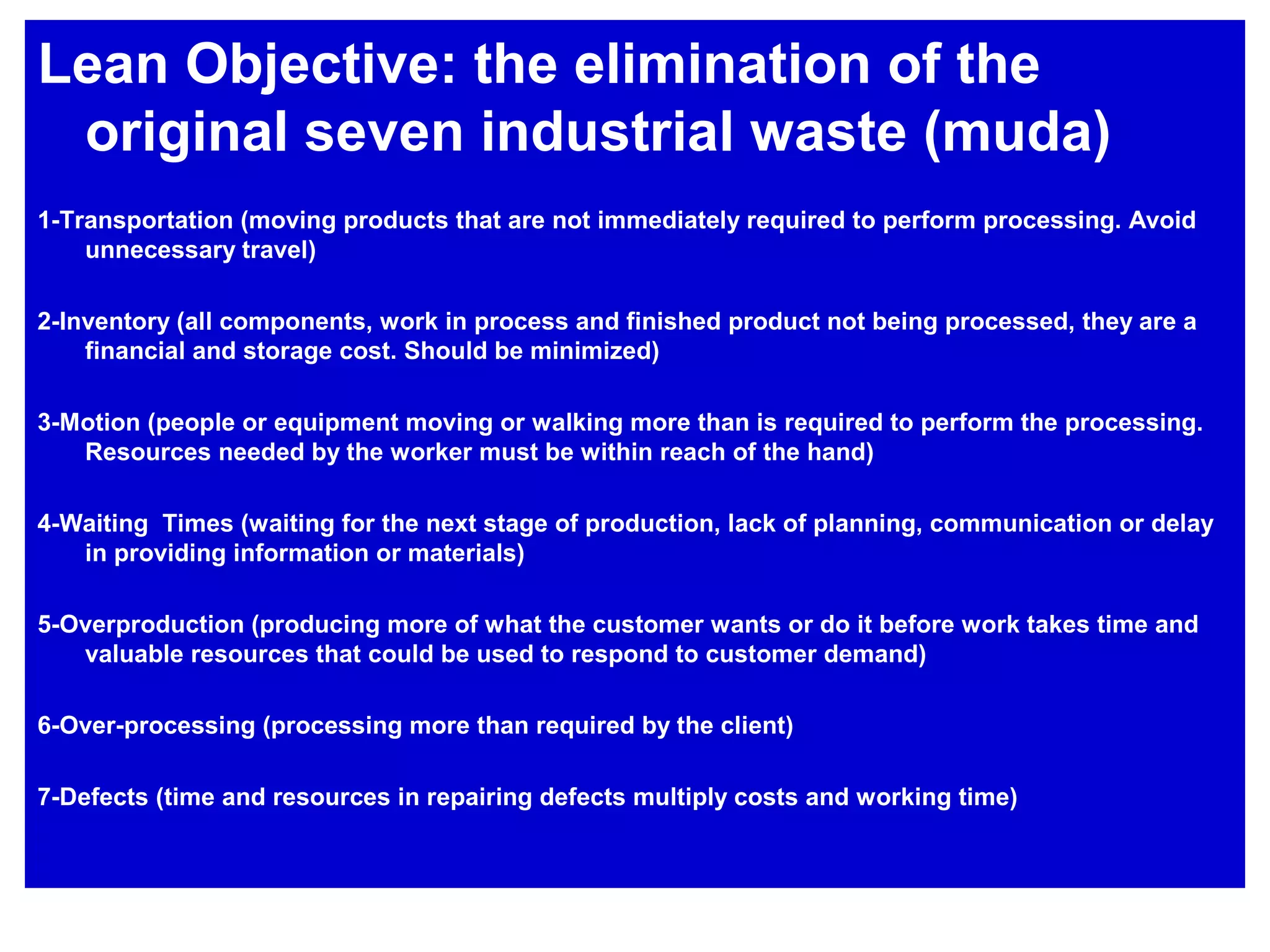 Lean Objective: the elimination of the original seven industrial waste (muda)

1-Transportation (moving products that are not immediately required to perform processing. Avoid unnecessary travel)

2-Inventory (all components, work in process and finished product not being processed, they are a financial and storage cost. Should be minimized)

3-Motion (people or equipment moving or walking more than is required to perform the processing. Resources needed by the worker must be within reach of the hand)

4-Waiting  Times (waiting for the next stage of production, lack of planning, communication or delay in providing information or materials)

5-Overproduction (producing more of what the customer wants or do it before work takes time and valuable resources that could be used to respond to customer demand)

6-Over-processing (processing more than required by the client)

7-Defects (time and resources in repairing defects multiply costs and working time)